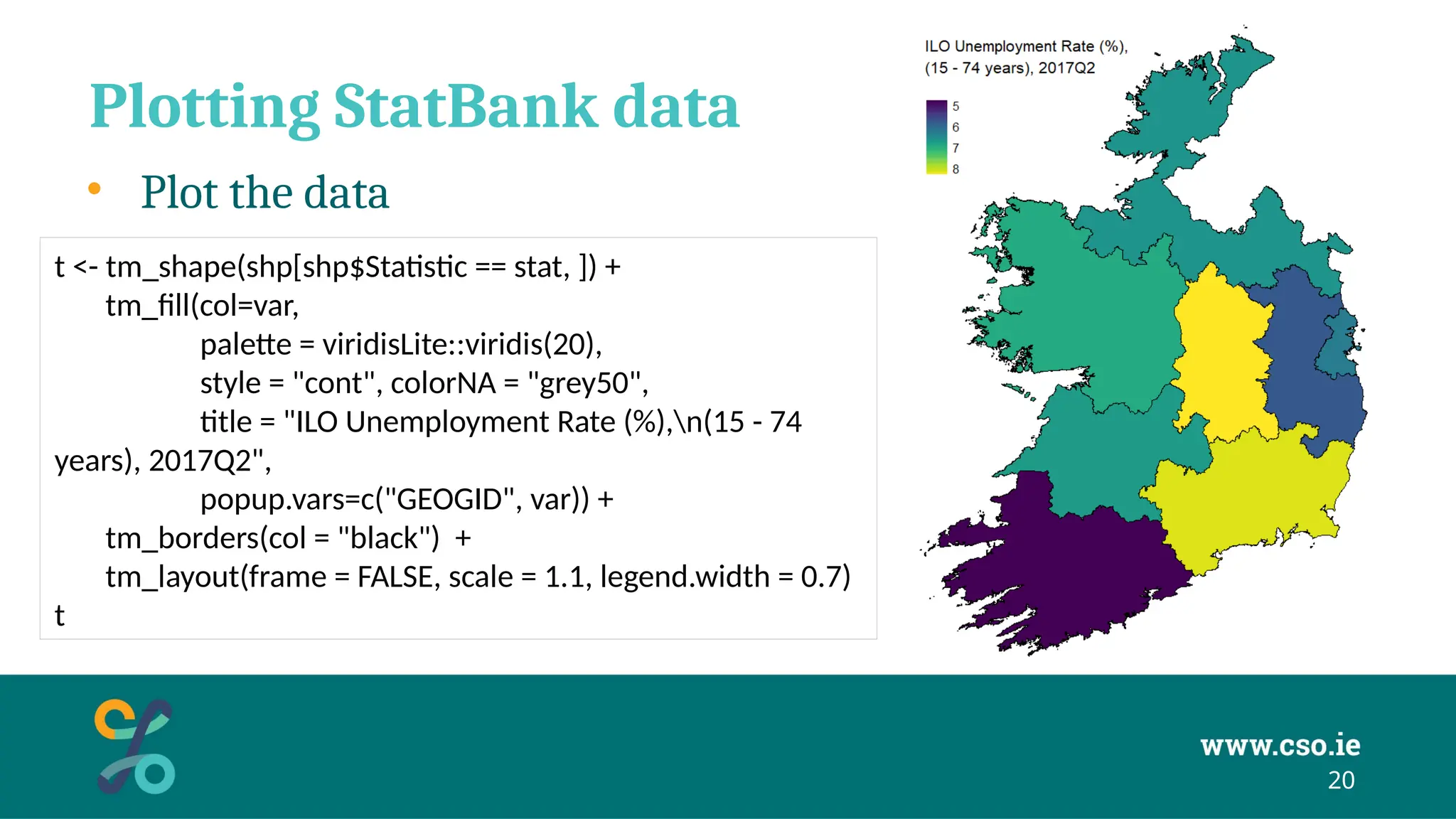 Plotting StatBank data

• Plot the data

t <- tm_shape(shp[shp$Statistic == stat, ]) +
tm_fill(col=var,
palette = viridisLite::viridis(20),
style = "cont", colorNA = "grey50",
title = "ILO Unemployment Rate (%),\n(15 - 74 years), 2017Q2",
popup.vars=c("GEOGID", var)) +
tm_borders(col = "black") +
tm_layout(frame = FALSE, scale = 1.1, legend.width = 0.7)
t

ILO Unemployment Rate (%), (15 - 74 years), 2017Q2

5
6
7
8

www.cso.ie
20